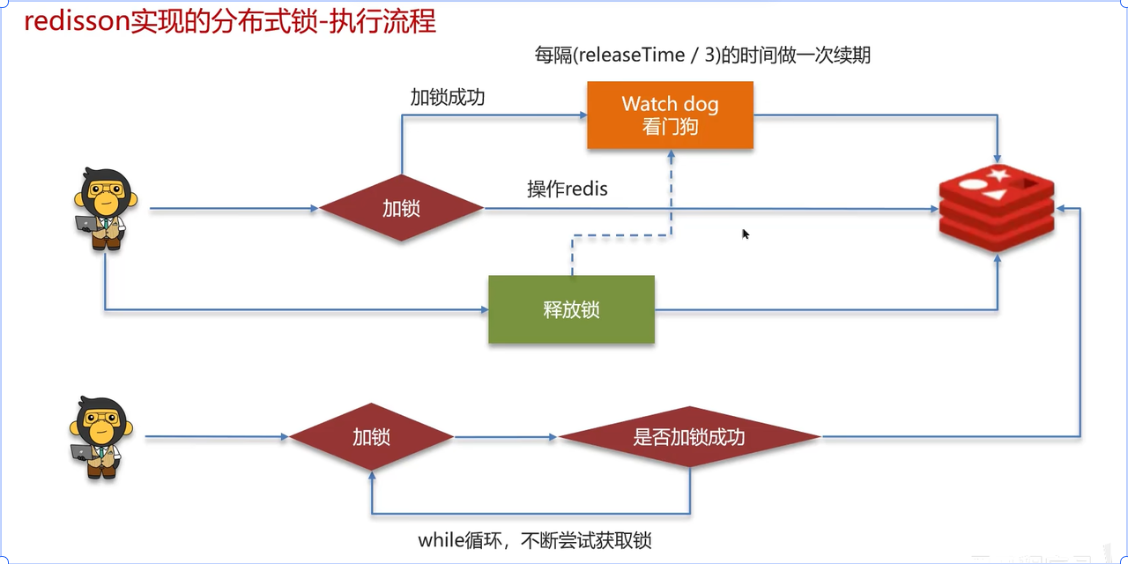 redisson实现的分布式锁-执行流程

每隔(releaseTime / 3)的时间做一次续期

加锁成功

Watch dog
看门狗

加锁

操作redis

释放锁

加锁

是否加锁成功

while循环，不断尝试获取锁